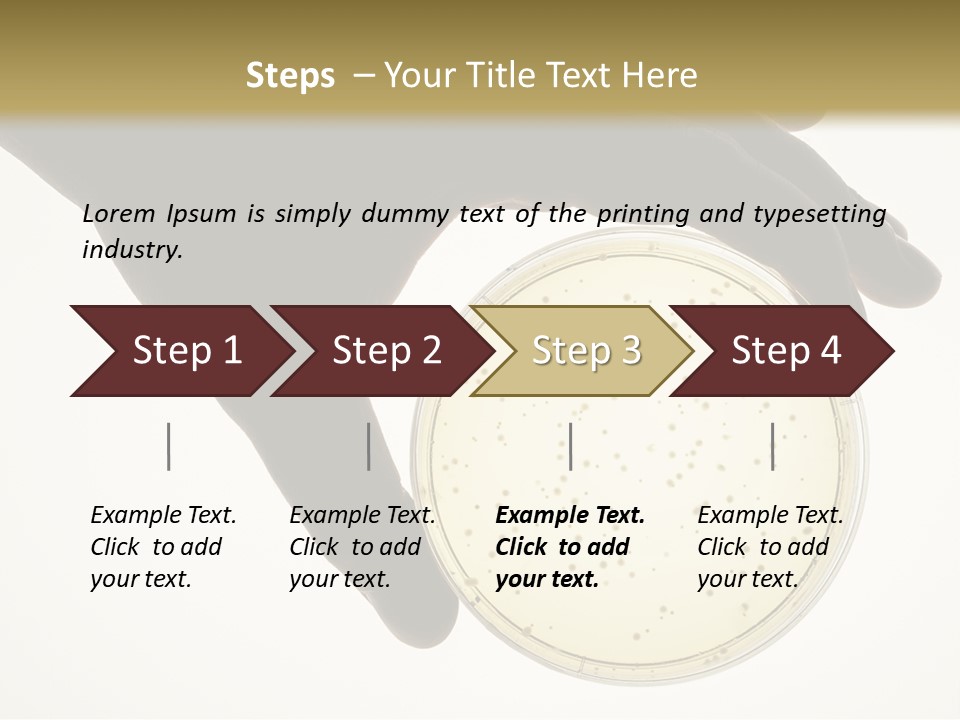 Steps – Your Title Text Here

Lorem Ipsum is simply dummy text of the printing and typesetting industry.

Step 1

Step 2

Step 3

Step 4

Example Text. Click to add your text.

Example Text. Click to add your text.

Example Text. Click to add your text.

Example Text. Click to add your text.